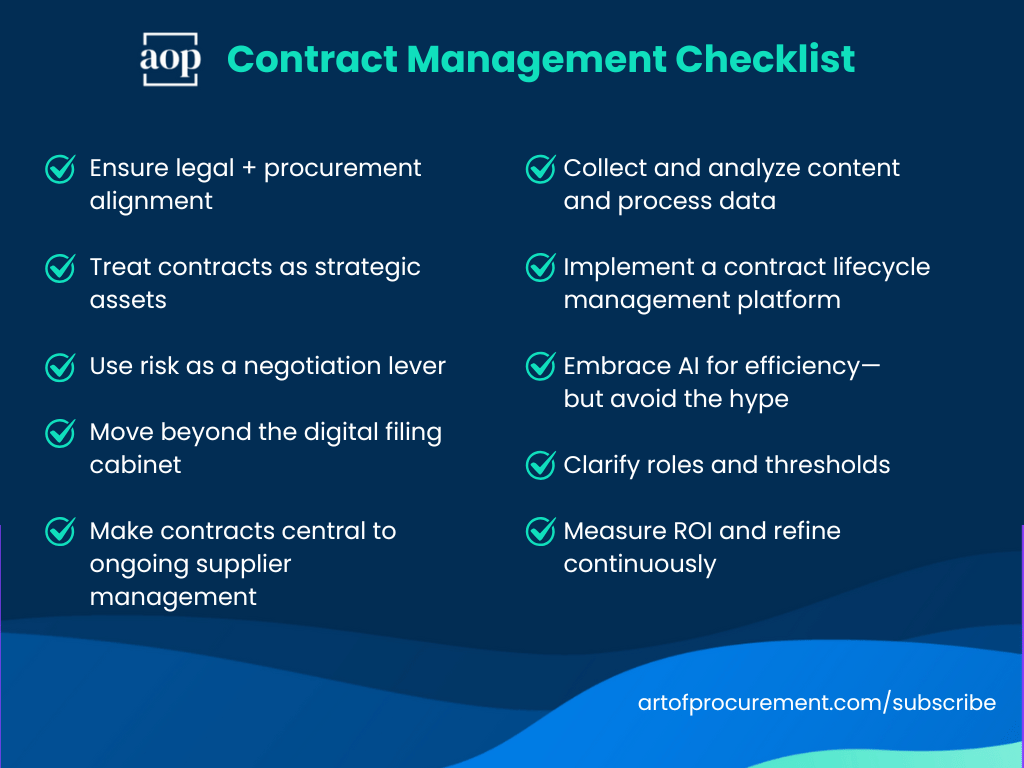 aop Contract Management Checklist

Ensure legal + procurement alignment

Treat contracts as strategic assets

Use risk as a negotiation lever

Move beyond the digital filing cabinet

Make contracts central to ongoing supplier management

Collect and analyze content and process data

Implement a contract lifecycle management platform

Embrace AI for efficiency—but avoid the hype

Clarify roles and thresholds

Measure ROI and refine continuously

artofprocurement.com/subscribe